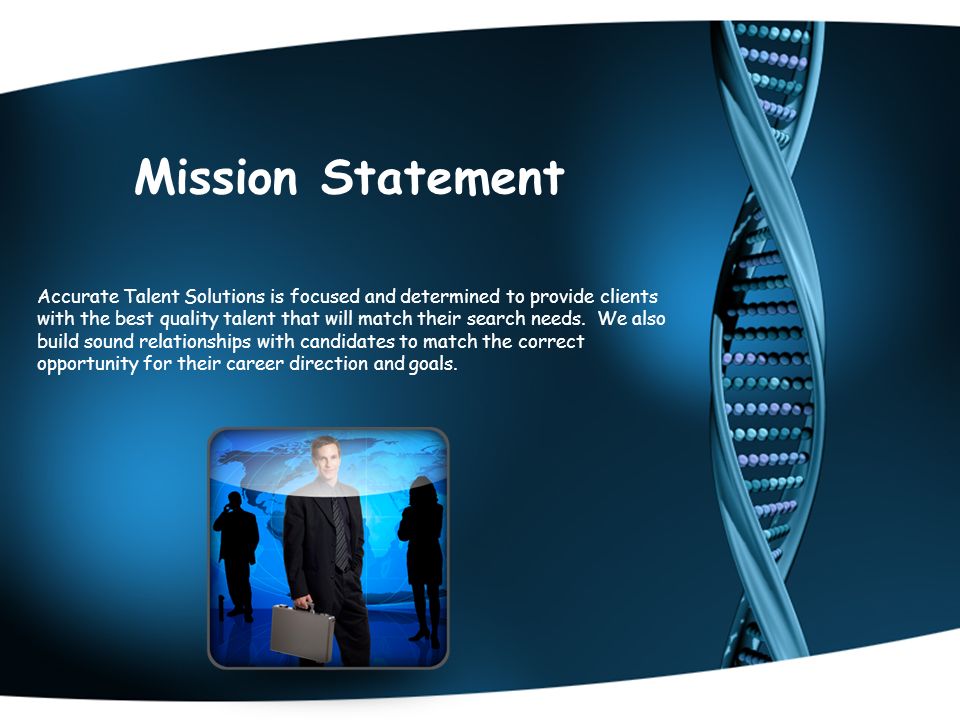 Mission Statement

Accurate Talent Solutions is focused and determined to provide clients with the best quality talent that will match their search needs.  We also build sound relationships with candidates to match the correct opportunity for their career direction and goals.